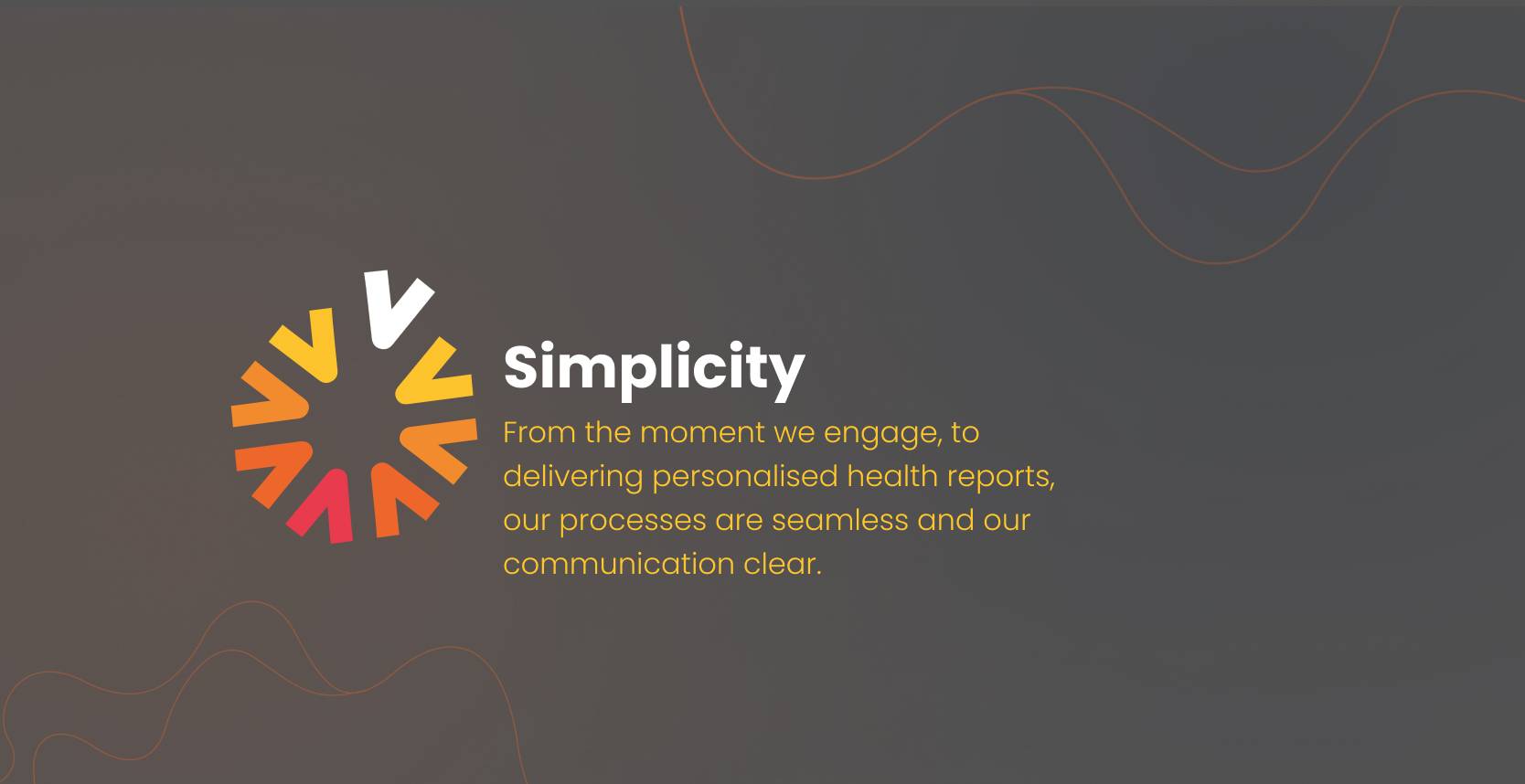 Simplicity

From the moment we engage, to delivering personalised health reports, our processes are seamless and our communication clear.